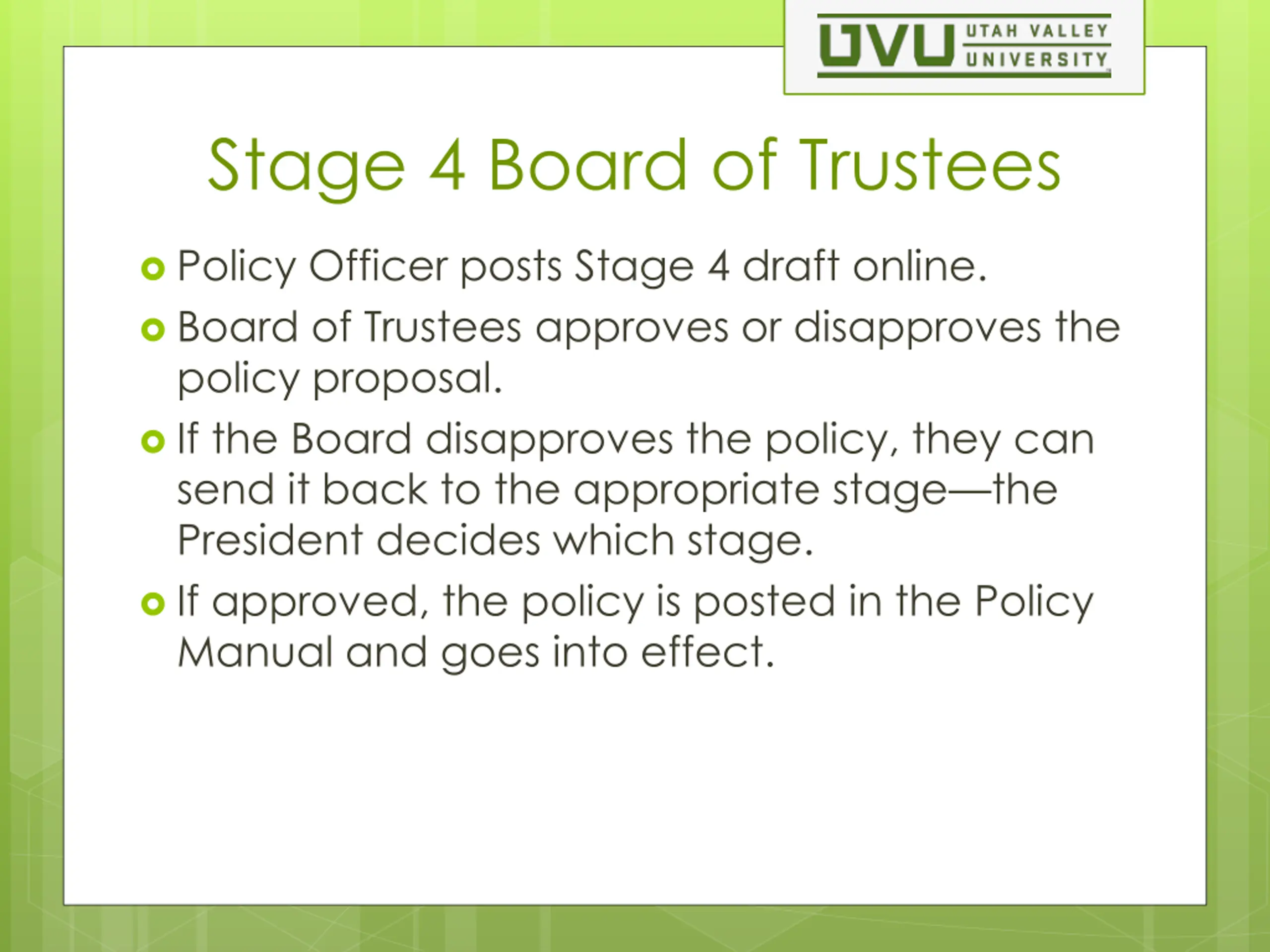 UVU UTAH VALLEY UNIVERSITY

Stage 4 Board of Trustees

Policy Officer posts Stage 4 draft online.

Board of Trustees approves or disapproves the policy proposal.

If the Board disapproves the policy, they can send it back to the appropriate stage—the President decides which stage.

If approved, the policy is posted in the Policy Manual and goes into effect.